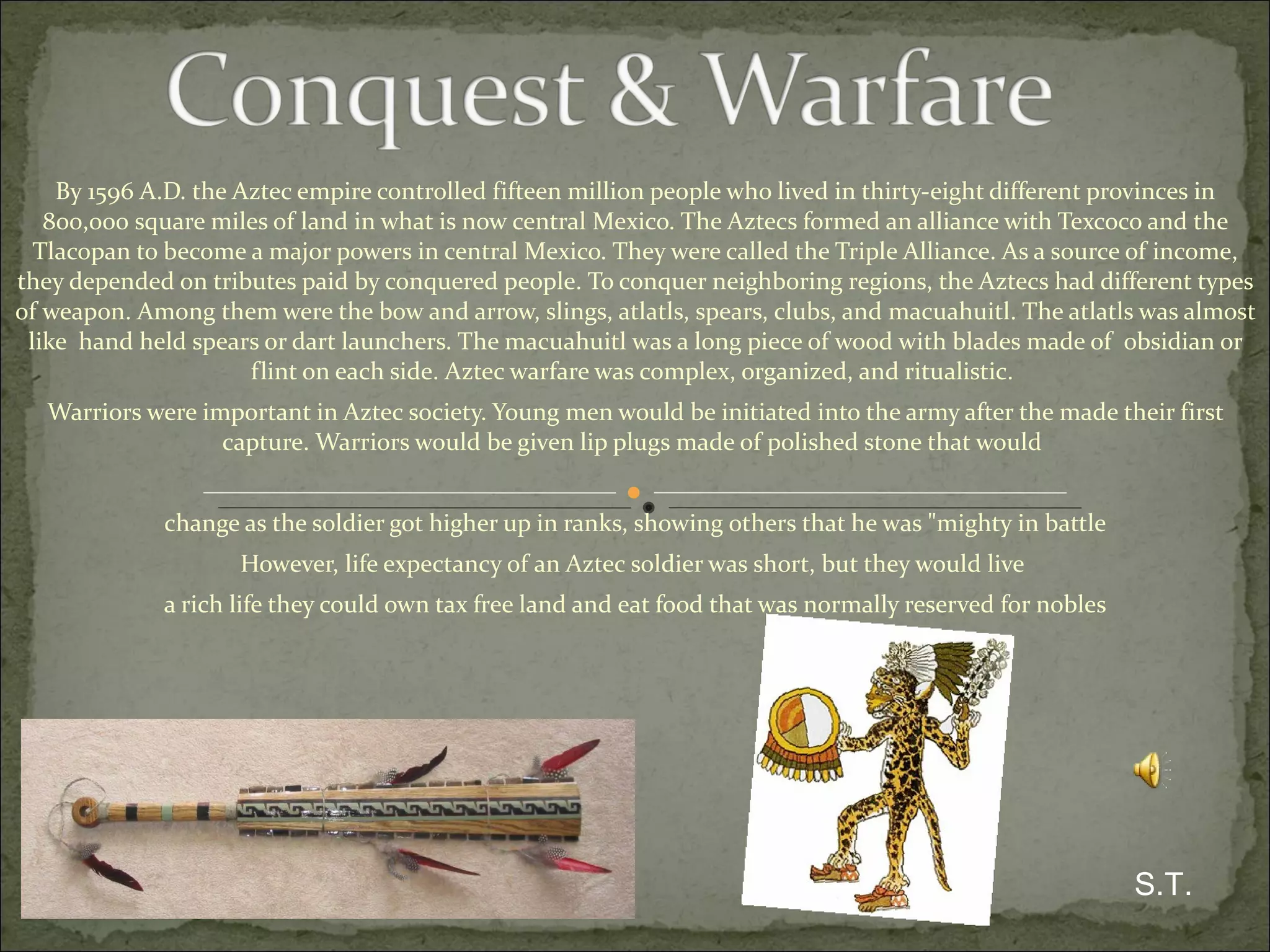 Conquest & Warfare

By 1596 A.D. the Aztec empire controlled fifteen million people who lived in thirty-eight different provinces in 800,000 square miles of land in what is now central Mexico. The Aztecs formed an alliance with Texcoco and the Tlacopan to become a major powers in central Mexico. They were called the Triple Alliance. As a source of income, they depended on tributes paid by conquered people. To conquer neighboring regions, the Aztecs had different types of weapon. Among them were the bow and arrow, slings, atlatls, spears, clubs, and macuahuitl. The atlatls was almost like hand held spears or dart launchers. The macuahuitl was a long piece of wood with blades made of obsidian or flint on each side. Aztec warfare was complex, organized, and ritualistic.

Warriors were important in Aztec society. Young men would be initiated into the army after the made their first capture. Warriors would be given lip plugs made of polished stone that would

change as the soldier got higher up in ranks, showing others that he was "mighty in battle

However, life expectancy of an Aztec soldier was short, but they would live

a rich life they could own tax free land and eat food that was normally reserved for nobles

S.T.